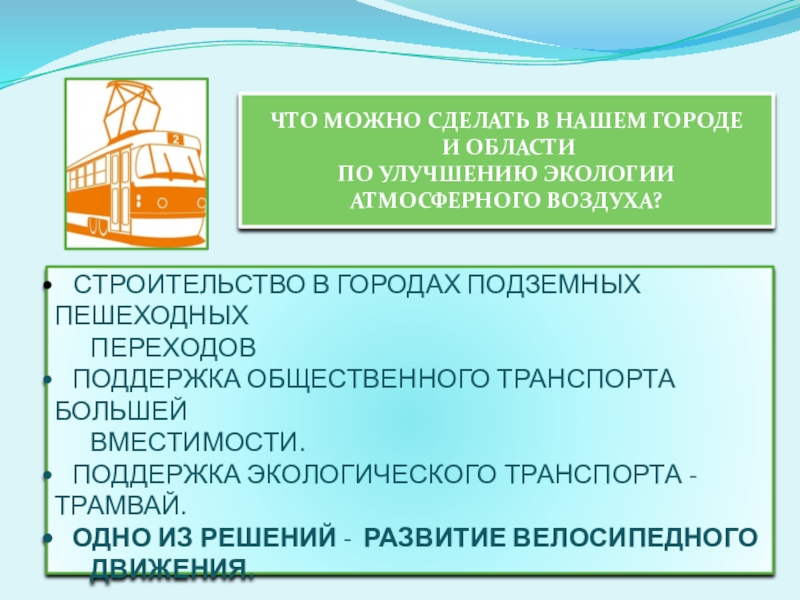 2

ЧТО МОЖНО СДЕЛАТЬ В НАШЕМ ГОРОДЕ И ОБЛАСТИ
ПО УЛУЧШЕНИЮ ЭКОЛОГИИ АТМОСФЕРНОГО ВОЗДУХА?

• СТРОИТЕЛЬСТВО В ГОРОДАХ ПОДЗЕМНЫХ ПЕШЕХОДНЫХ ПЕРЕХОДОВ
• ПОДДЕРЖКА ОБЩЕСТВЕННОГО ТРАНСПОРТА БОЛЬШЕЙ ВМЕСТИМОСТИ.
• ПОДДЕРЖКА ЭКОЛОГИЧЕСКОГО ТРАНСПОРТА - ТРАМВАЙ.
• ОДНО ИЗ РЕШЕНИЙ - РАЗВИТИЕ ВЕЛОСИПЕДНОГО ДВИЖЕНИЯ.